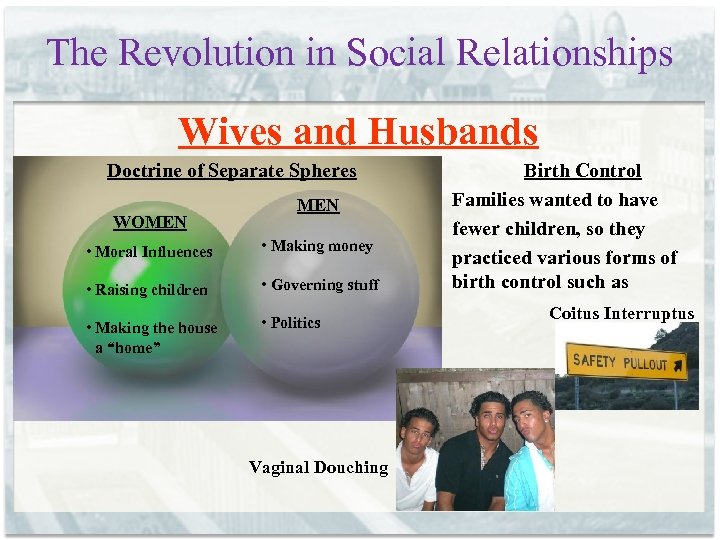 The Revolution in Social Relationships

Wives and Husbands

Doctrine of Separate Spheres

WOMEN

• Moral Influences

• Raising children

• Making the house a "home"

MEN

• Making money

• Governing stuff

• Politics

Birth Control

Families wanted to have fewer children, so they practiced various forms of birth control such as

Coitus Interruptus

SAFETY PULLOUT

Vaginal Douching